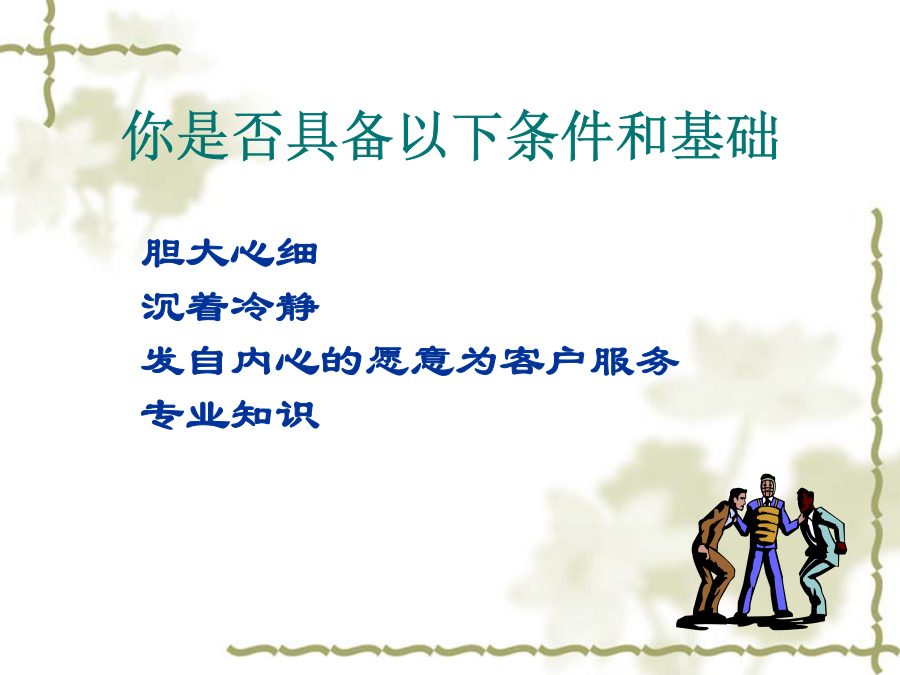 你是否具备以下条件和基础

胆大心细
沉着冷静
发自内心的愿意为客户服务
专业知识